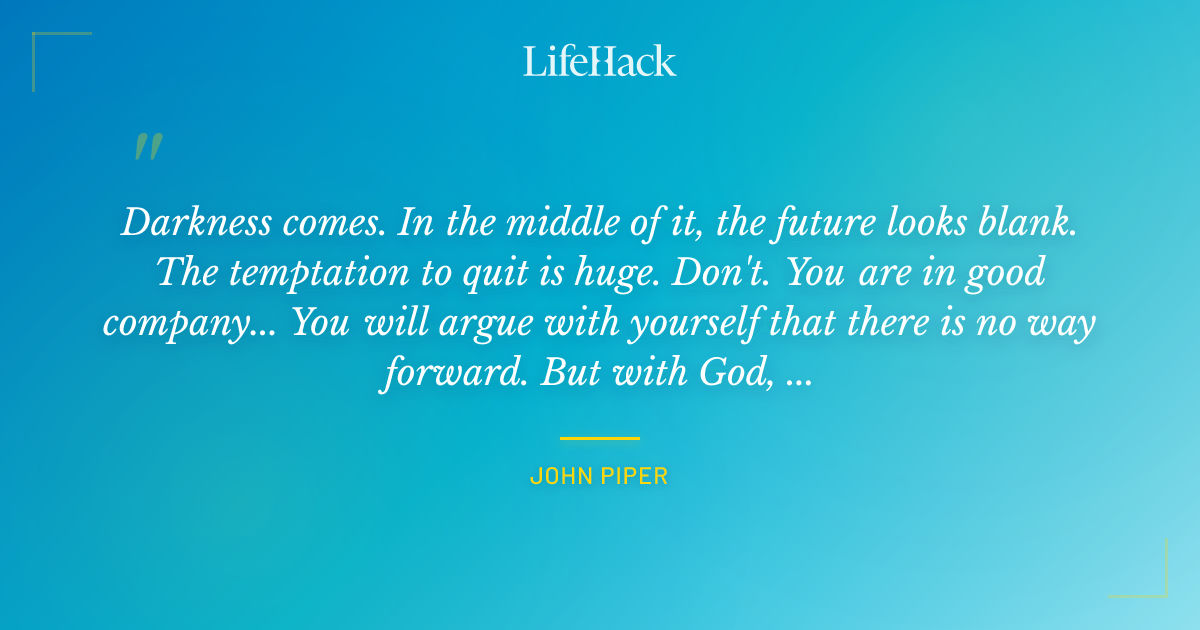 LifeHack

"

Darkness comes. In the middle of it, the future looks blank. The temptation to quit is huge. Don't. You are in good company... You will argue with yourself that there is no way forward. But with God, ...

JOHN PIPER